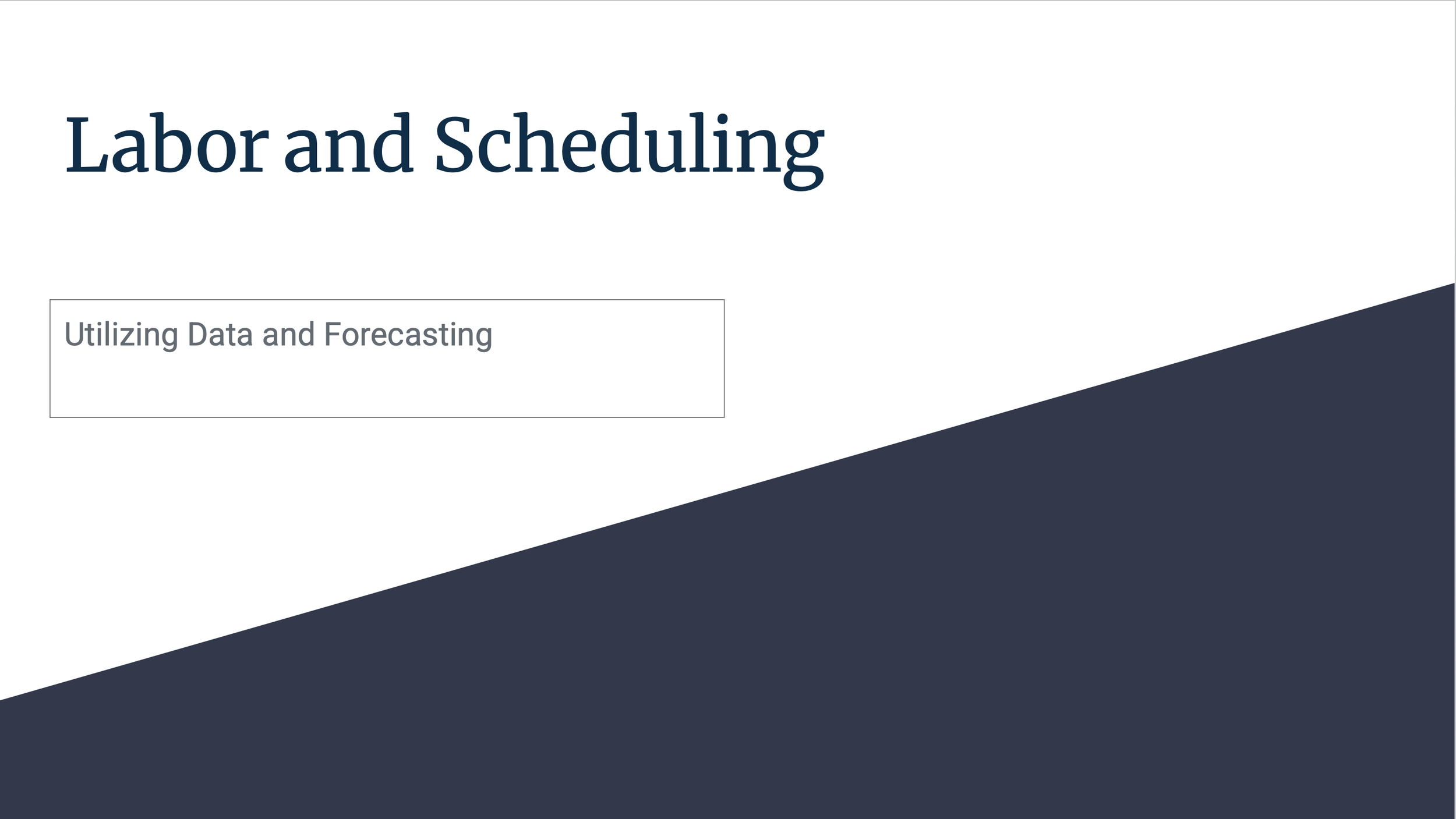 Labor and Scheduling

Utilizing Data and Forecasting